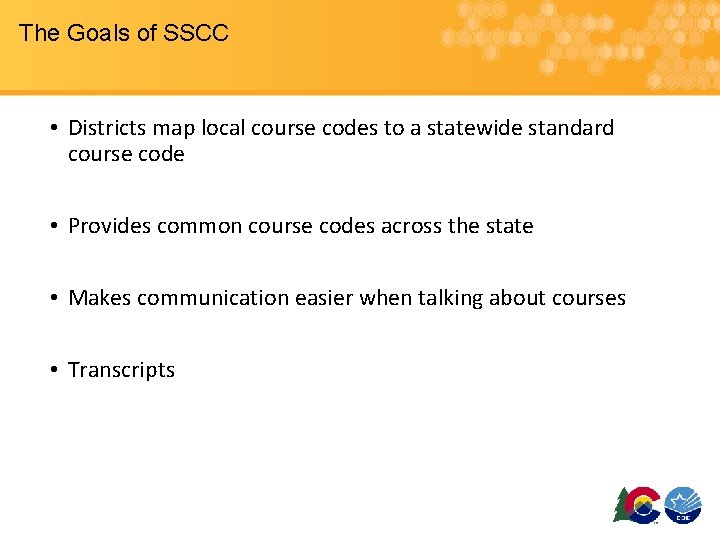 The Goals of SSCC

• Districts map local course codes to a statewide standard course code

• Provides common course codes across the state

• Makes communication easier when talking about courses

• Transcripts

CDE